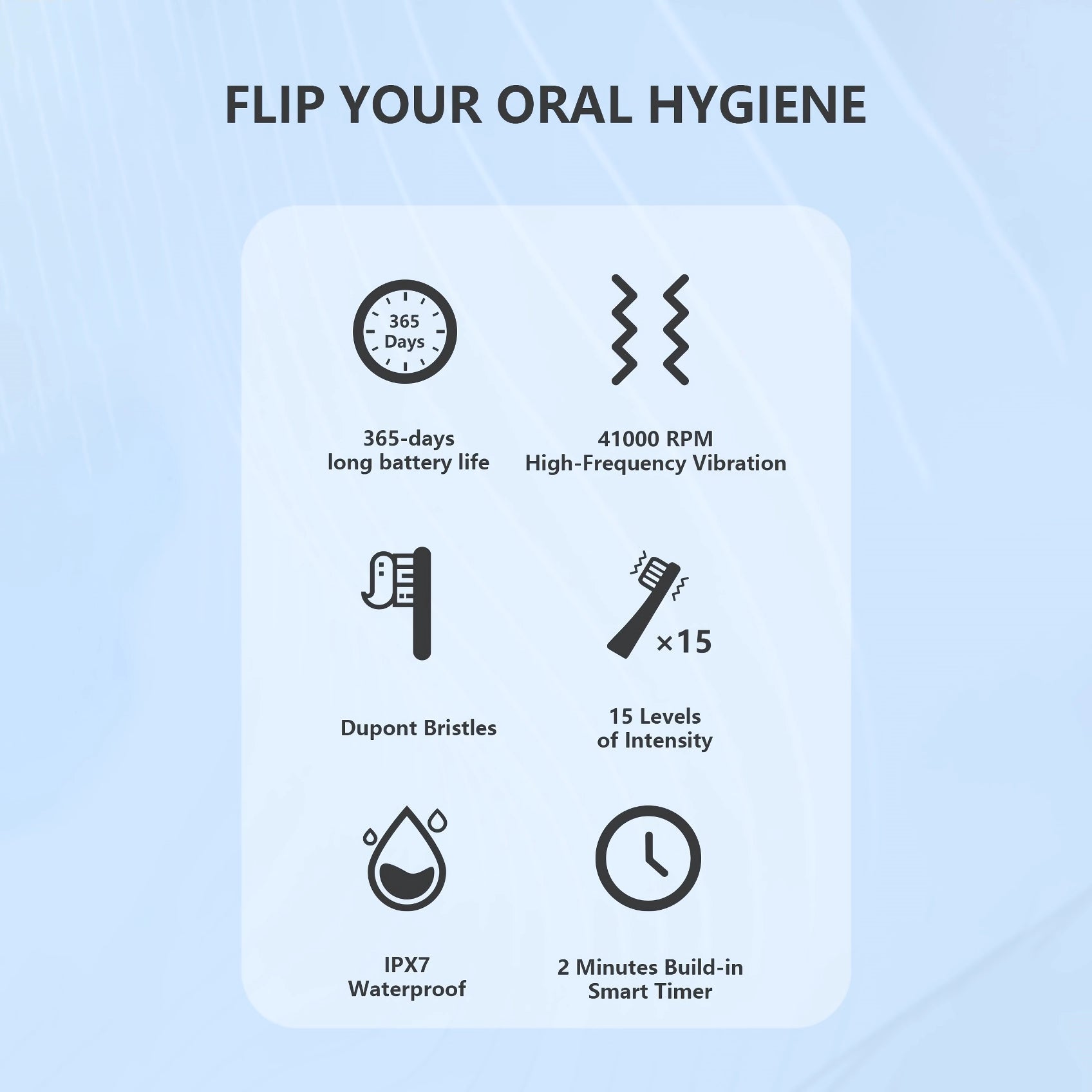 FLIP YOUR ORAL HYGIENE

365 Days

365-days long battery life

41000 RPM High-Frequency Vibration

Dupont Bristles

×15

15 Levels of Intensity

IPX7 Waterproof

2 Minutes Build-in Smart Timer